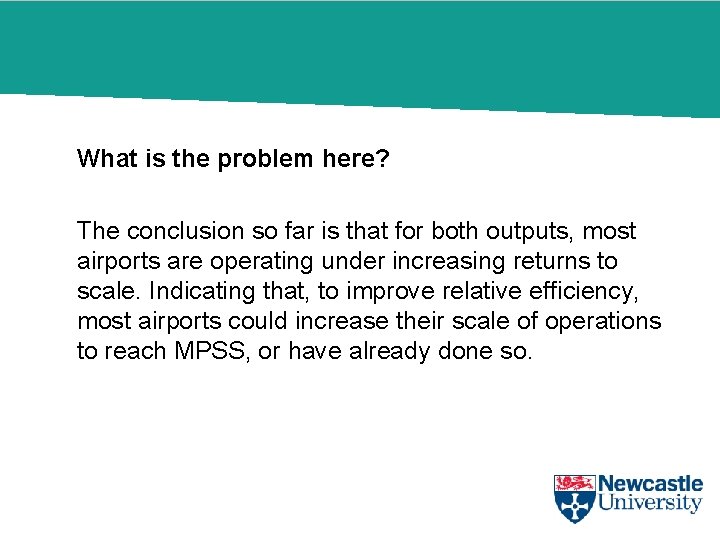 What is the problem here?

The conclusion so far is that for both outputs, most airports are operating under increasing returns to scale. Indicating that, to improve relative efficiency, most airports could increase their scale of operations to reach MPSS, or have already done so.

Newcastle University